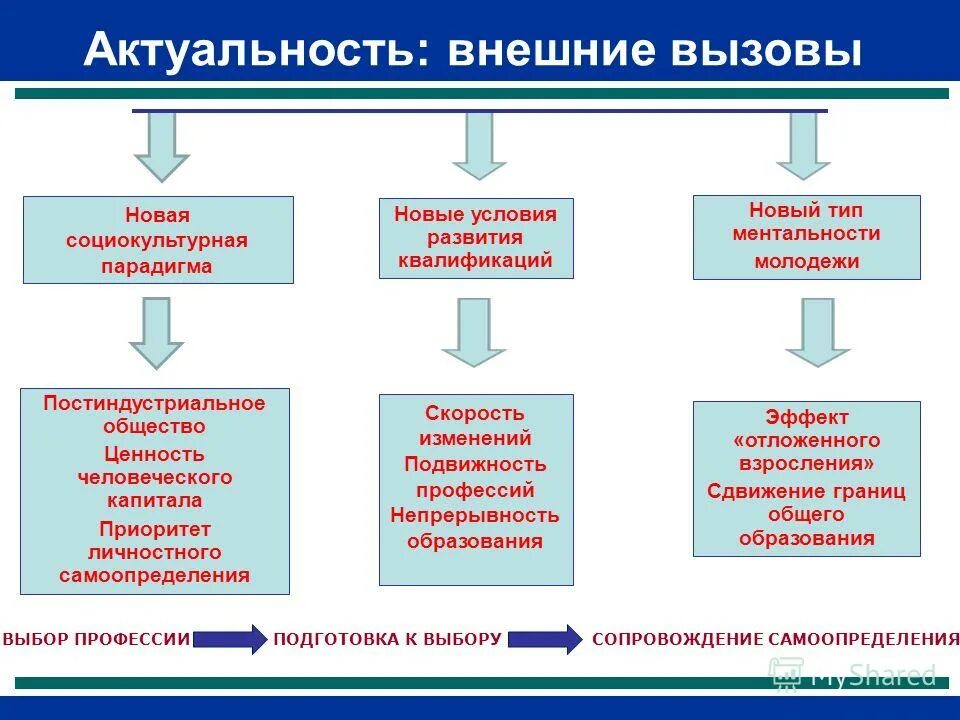 Актуальность: внешние вызовы

Новая социокультурная парадигма

Новые условия развития квалификаций

Новый тип ментальности молодежи

Постиндустриальное общество
Ценность человеческого капитала
Приоритет личностного самоопределения

Скорость изменений
Подвижность профессий
Непрерывность образования

Эффект «отложенного взросления»
Сдвижение границ общего образования

ВЫБОР ПРОФЕССИИ ПОДГОТОВКА К ВЫБОРУ СОПРОВОЖДЕНИЕ САМООПРЕДЕЛЕНИЯ

MyShared